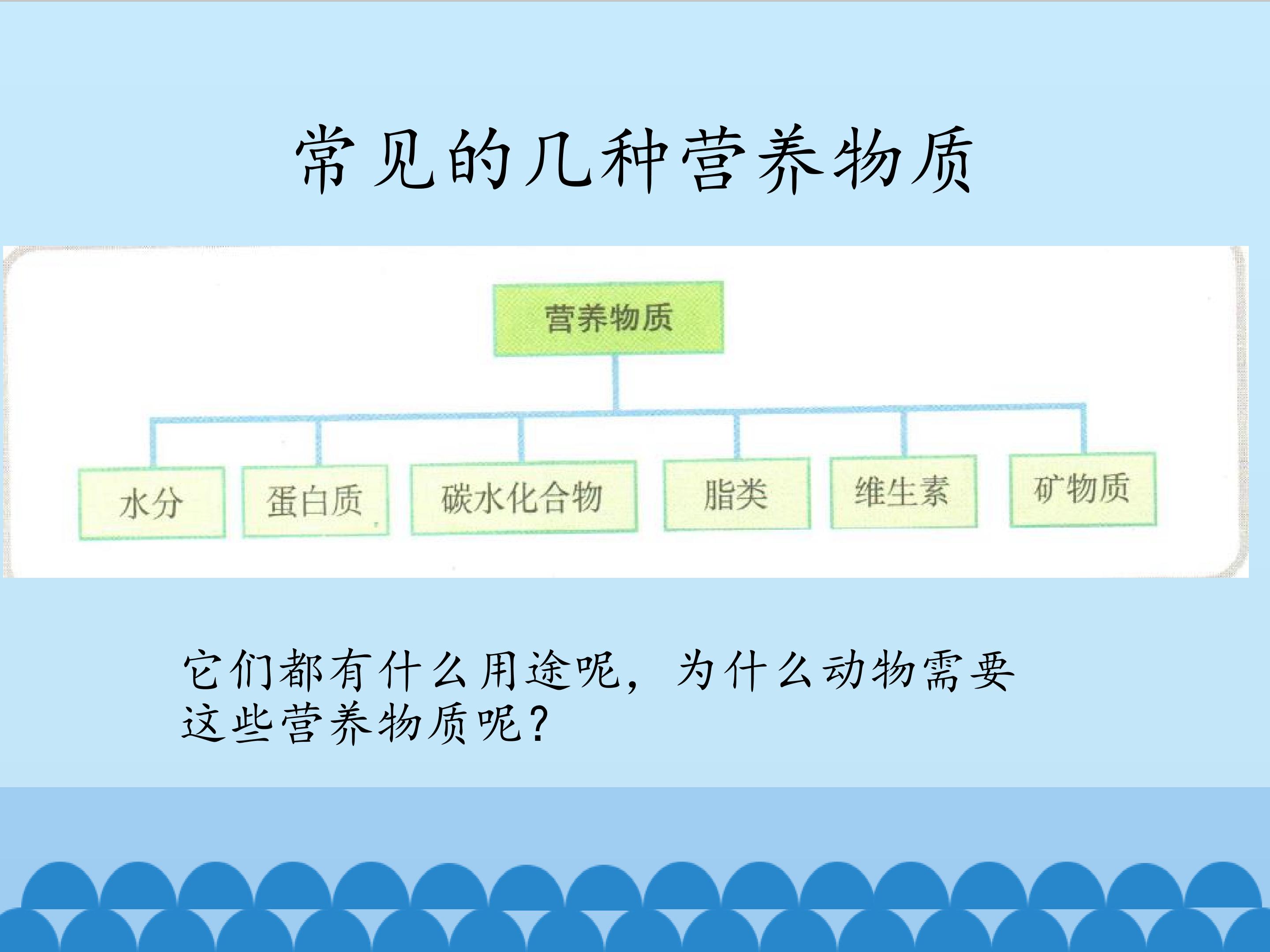 常见的几种营养物质

营养物质

水分

蛋白质

碳水化合物

脂类

维生素

矿物质

它们都有什么用途呢，为什么动物需要这些营养物质呢？